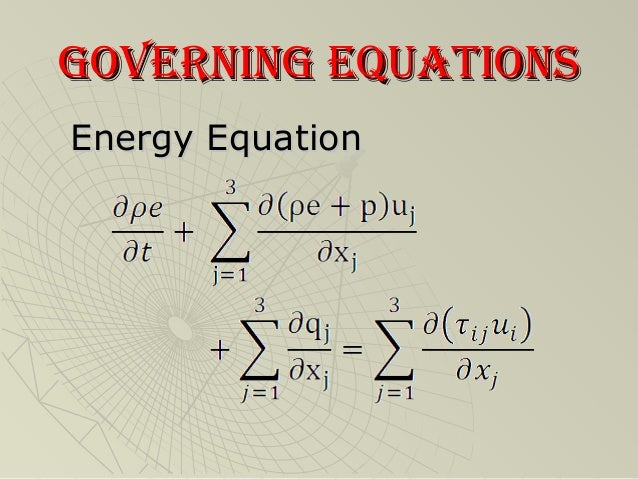 GOVERNING EQUATIONS

Energy Equation

$\frac{\partial \rho e}{\partial t} + \sum_{j=1}^{3} \frac{\partial(\rho e + p)u_j}{\partial x_j}$

$+ \sum_{j=1}^{3} \frac{\partial q_j}{\partial x_j} = \sum_{j=1}^{3} \frac{\partial(\tau_{ij} u_i)}{\partial x_j}$